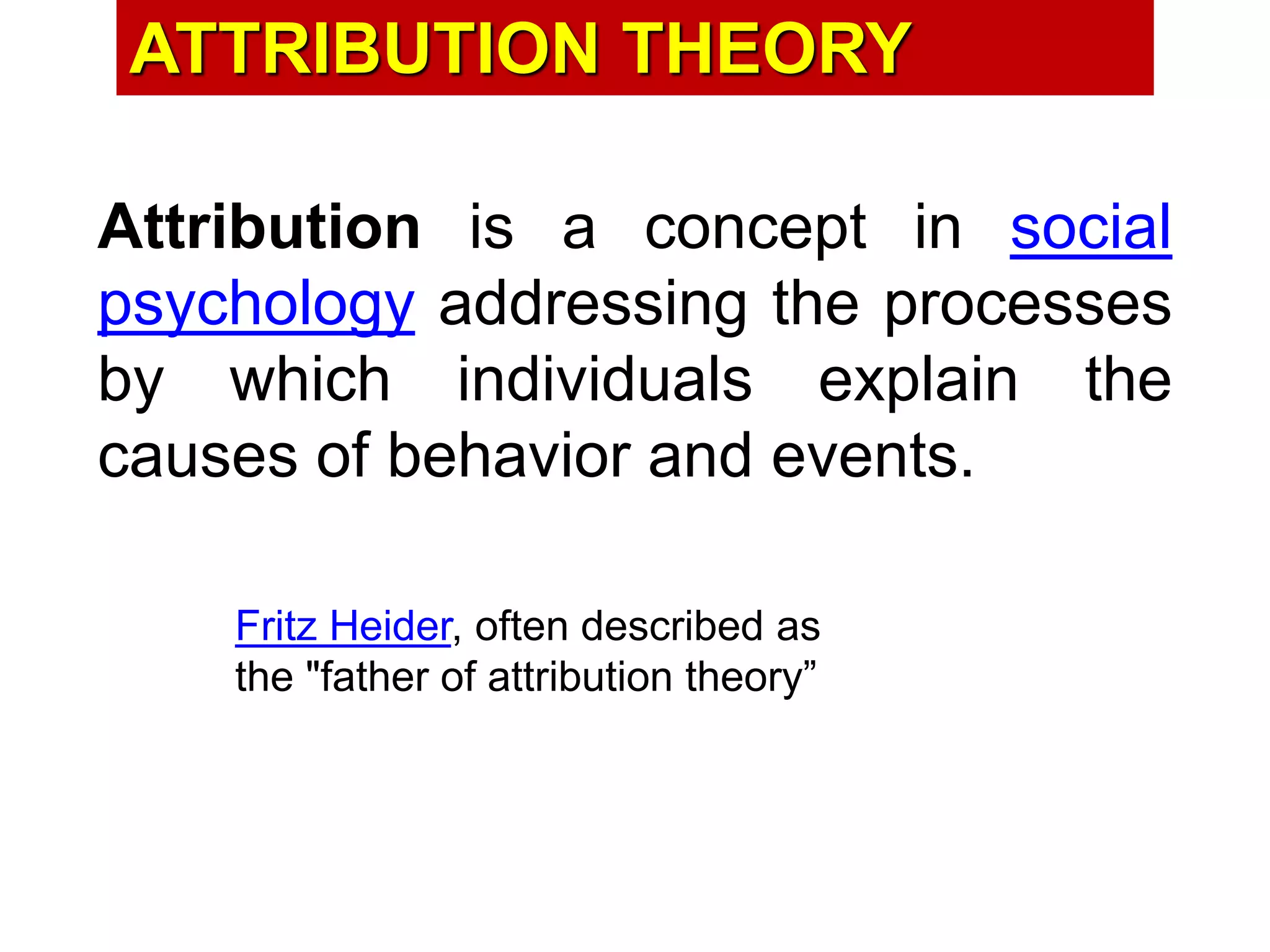 ATTRIBUTION THEORY

Attribution is a concept in social psychology addressing the processes by which individuals explain the causes of behavior and events.

Fritz Heider, often described as the "father of attribution theory”